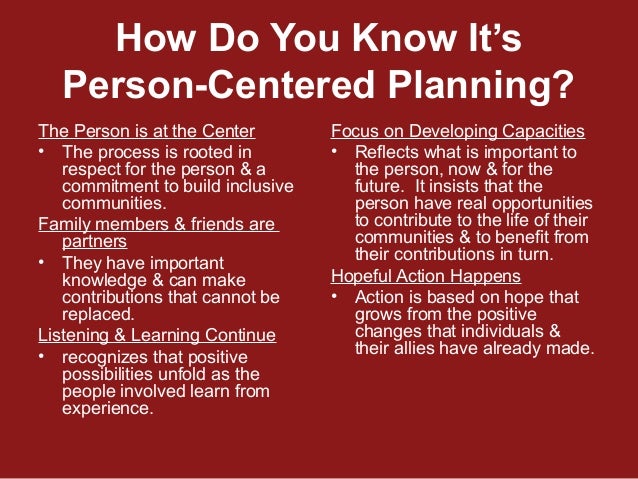 How Do You Know It's Person-Centered Planning?

The Person is at the Center
• The process is rooted in respect for the person & a commitment to build inclusive communities.

Family members & friends are partners
• They have important knowledge & can make contributions that cannot be replaced.

Listening & Learning Continue
• recognizes that positive possibilities unfold as the people involved learn from experience.

Focus on Developing Capacities
• Reflects what is important to the person, now & for the future. It insists that the person have real opportunities to contribute to the life of their communities & to benefit from their contributions in turn.

Hopeful Action Happens
• Action is based on hope that grows from the positive changes that individuals & their allies have already made.